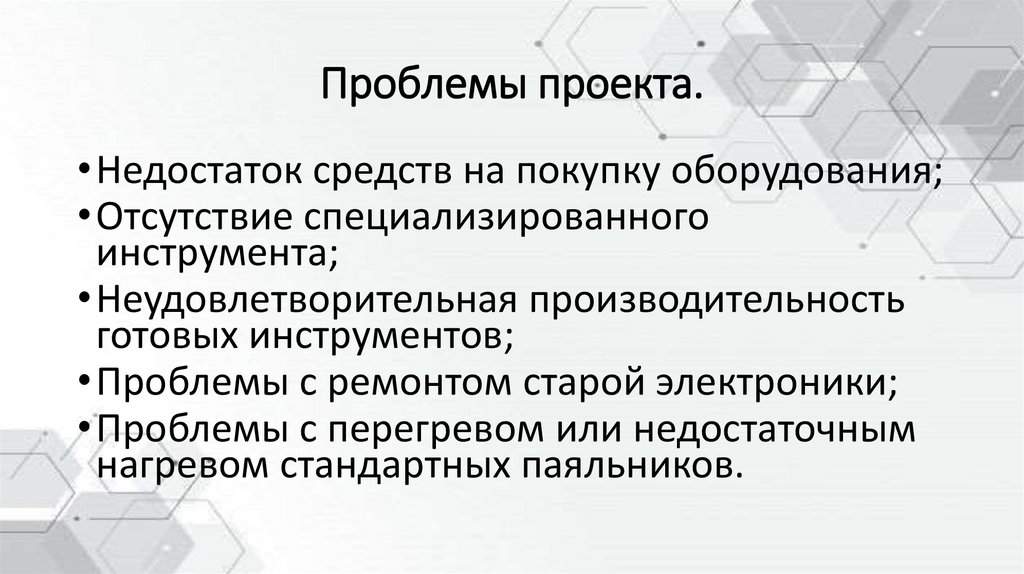 Проблемы проекта.

• Недостаток средств на покупку оборудования;
• Отсутствие специализированного инструмента;
• Неудовлетворительная производительность готовых инструментов;
• Проблемы с ремонтом старой электроники;
• Проблемы с перегревом или недостаточным нагревом стандартных паяльников.